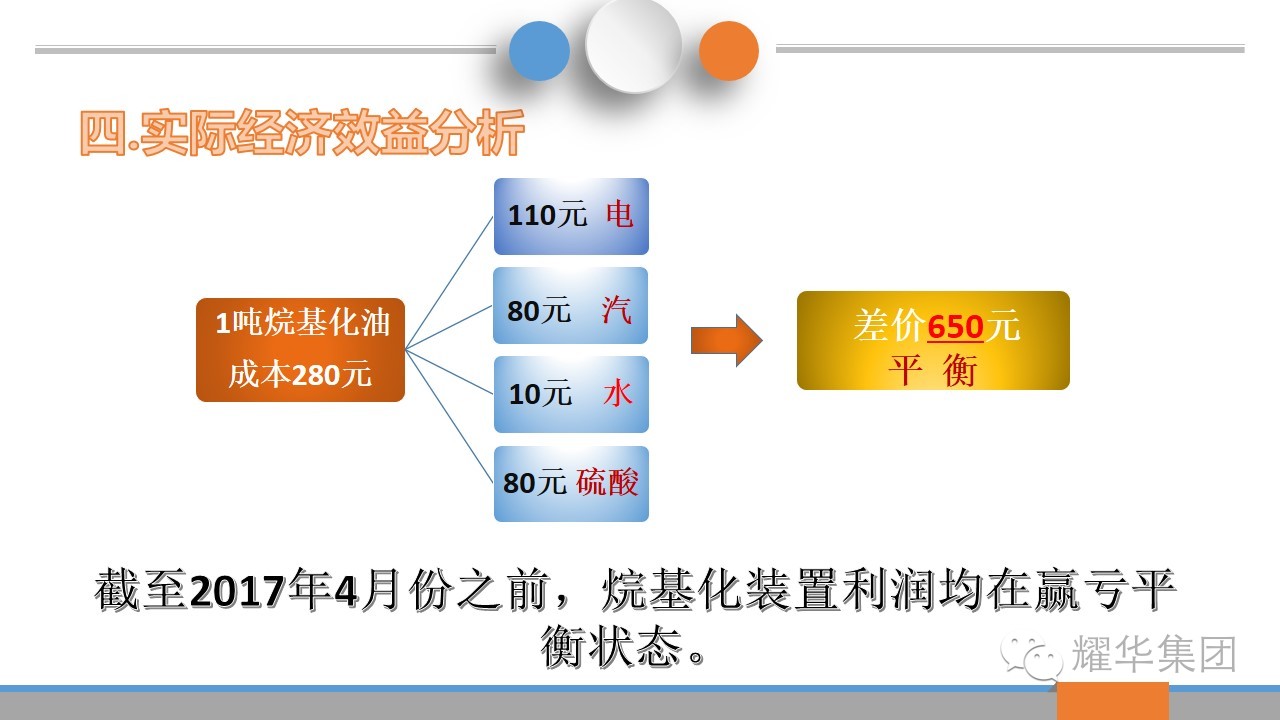 四.实际经济效益分析

1吨烷基化油
成本280元

110元 电

80元 汽

10元 水

80元 硫酸

差价650元
平 衡

截至2017年4月份之前，烷基化装置利润均在赢亏平衡状态。

耀华集团